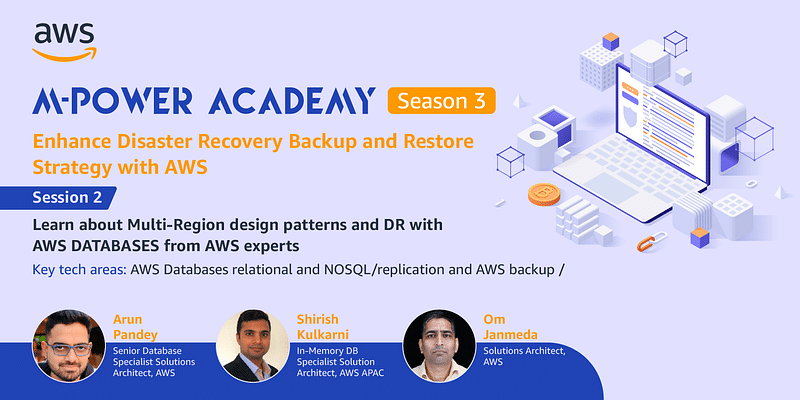 aws

M-POWER ACADEMY Season 3

Enhance Disaster Recovery Backup and Restore Strategy with AWS

Session 2

Learn about Multi-Region design patterns and DR with AWS DATABASES from AWS experts

Key tech areas: AWS Databases relational and NOSQL/replication and AWS backup /

Arun Pandey
Senior Database Specialist Solutions Architect, AWS

Shirish Kulkarni
In-Memory DB Specialist Solution Architect, AWS APAC

Om Janmeda
Solutions Architect, AWS